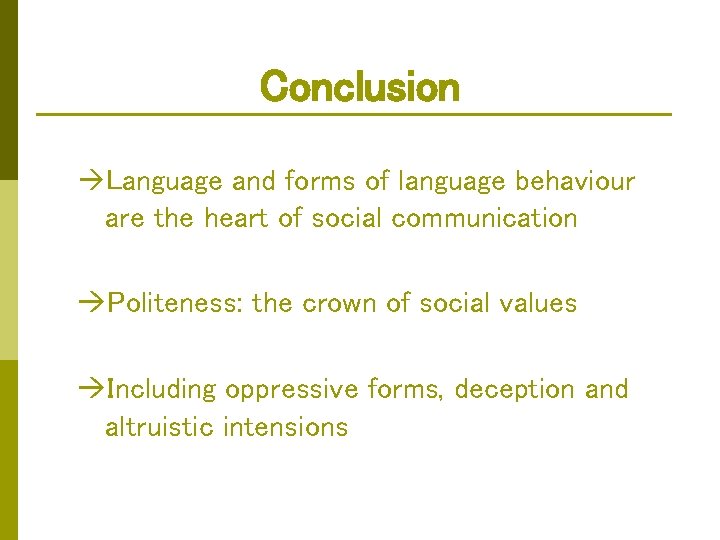 Conclusion

→Language and forms of language behaviour are the heart of social communication

→Politeness: the crown of social values

→Including oppressive forms, deception and altruistic intensions